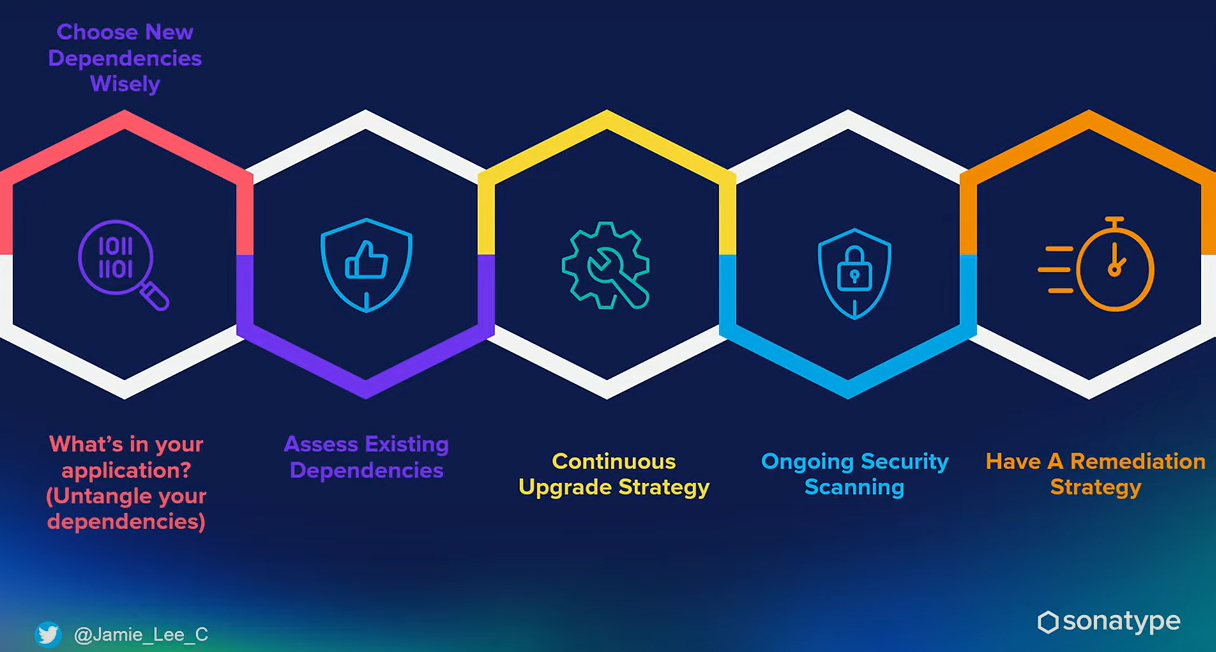 Choose New Dependencies Wisely

1011
1101

What's in your application? (Untangle your dependencies)

Assess Existing Dependencies

Continuous Upgrade Strategy

Ongoing Security Scanning

Have A Remediation Strategy

@Jamie_Lee_C

sonatype